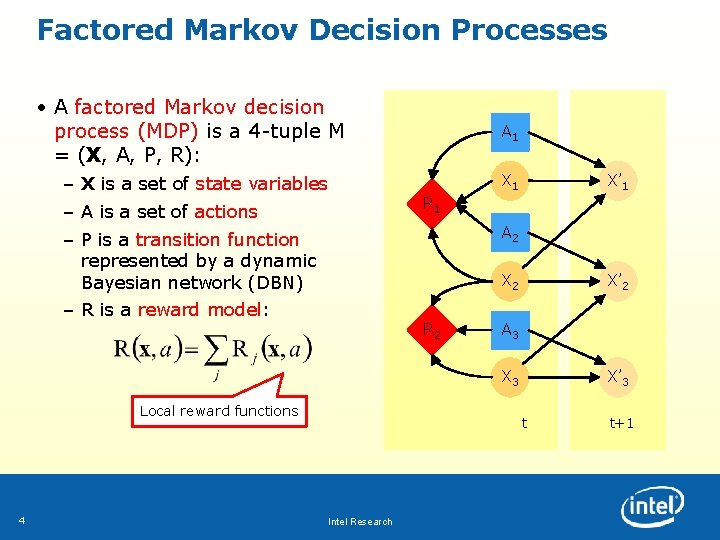 Factored Markov Decision Processes

• A factored Markov decision process (MDP) is a 4-tuple M = (**X**, A, P, R):
– **X** is a set of state variables
– A is a set of actions
– P is a transition function represented by a dynamic Bayesian network (DBN)
– R is a reward model:

$R(\mathbf{x}, a) = \sum_j R_j(\mathbf{x}, a)$

Local reward functions

$A_1$
$X_1$
$X'_1$
$R_1$
$A_2$
$X_2$
$X'_2$
$R_2$
$A_3$
$X_3$
$X'_3$
t
t+1

4
Intel Research
intel